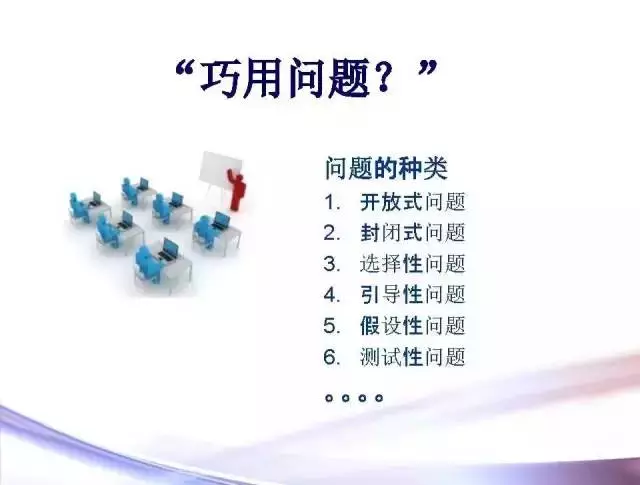 “巧用问题？”

问题的种类
1. 开放式问题
2. 封闭式问题
3. 选择性问题
4. 引导性问题
5. 假设性问题
6. 测试性问题
。。。。